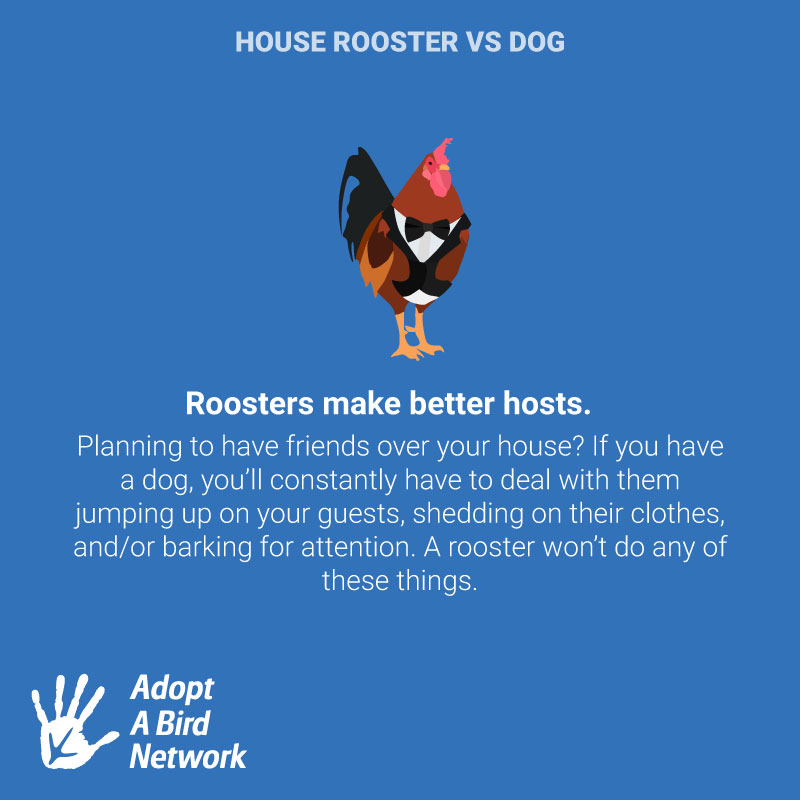 HOUSE ROOSTER VS DOG

Roosters make better hosts.

Planning to have friends over your house? If you have a dog, you'll constantly have to deal with them jumping up on your guests, shedding on their clothes, and/or barking for attention. A rooster won't do any of these things.

Adopt A Bird Network